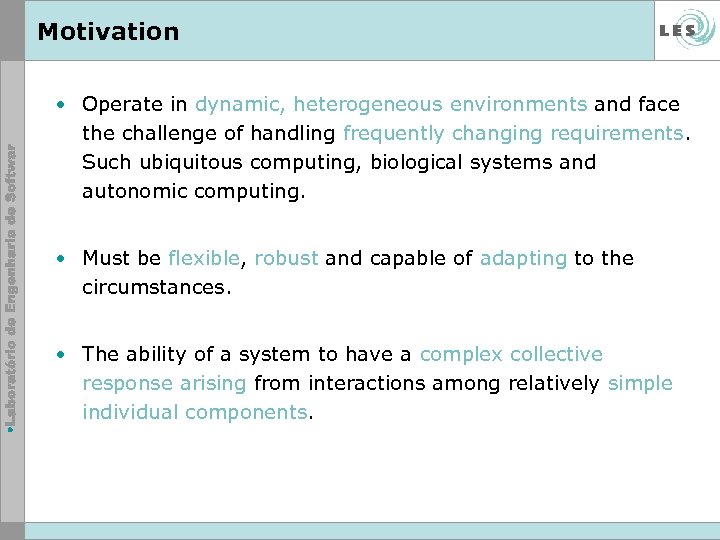 Motivation

LES

•Laboratório de Engenharia de Softwar

• Operate in dynamic, heterogeneous environments and face the challenge of handling frequently changing requirements. Such ubiquitous computing, biological systems and autonomic computing.

• Must be flexible, robust and capable of adapting to the circumstances.

• The ability of a system to have a complex collective response arising from interactions among relatively simple individual components.